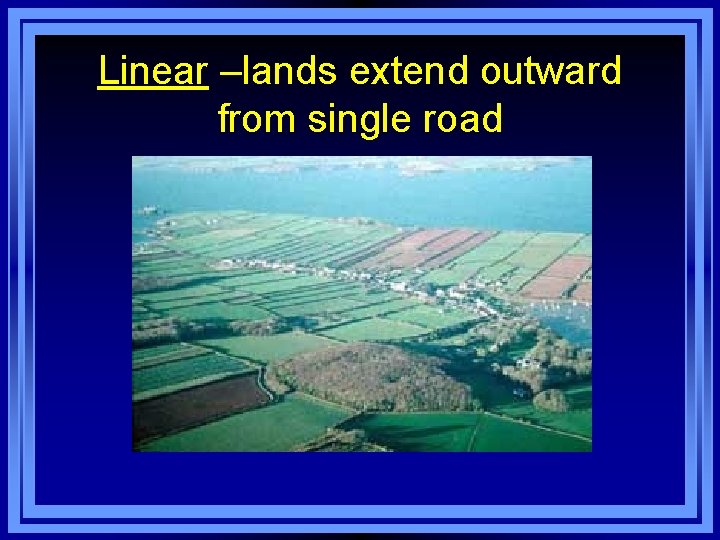 Linear –lands extend outward from single road